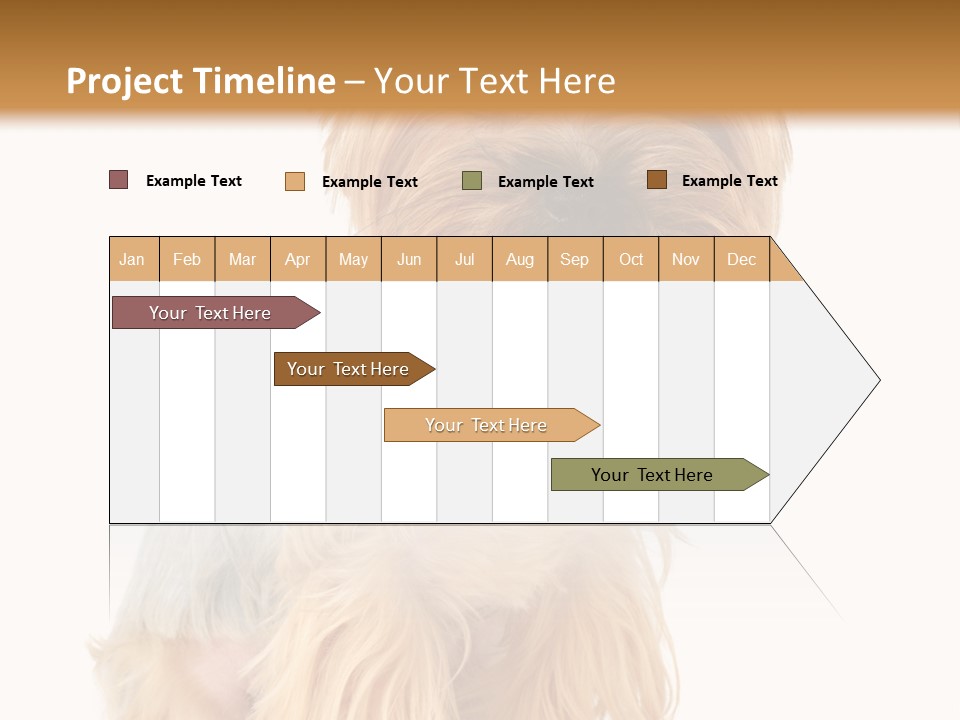 Project Timeline – Your Text Here

Example Text
Example Text
Example Text
Example Text

| Jan | Feb | Mar | Apr | May | Jun | Jul | Aug | Sep | Oct | Nov | Dec |
|---|---|---|---|---|---|---|---|---|---|---|---|

Your Text Here

Your Text Here

Your Text Here

Your Text Here